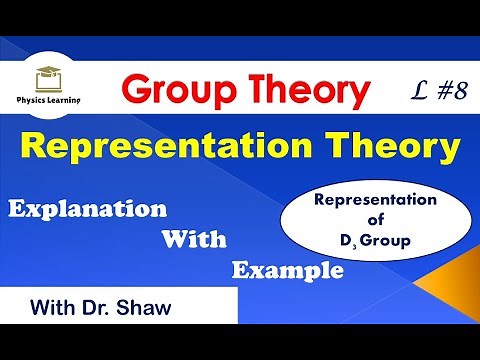 Physics Learning

Group Theory

$\mathcal{L}$ #8

Representation Theory

Explanation With Example

Representation of $D_3$ Group

With Dr. Shaw